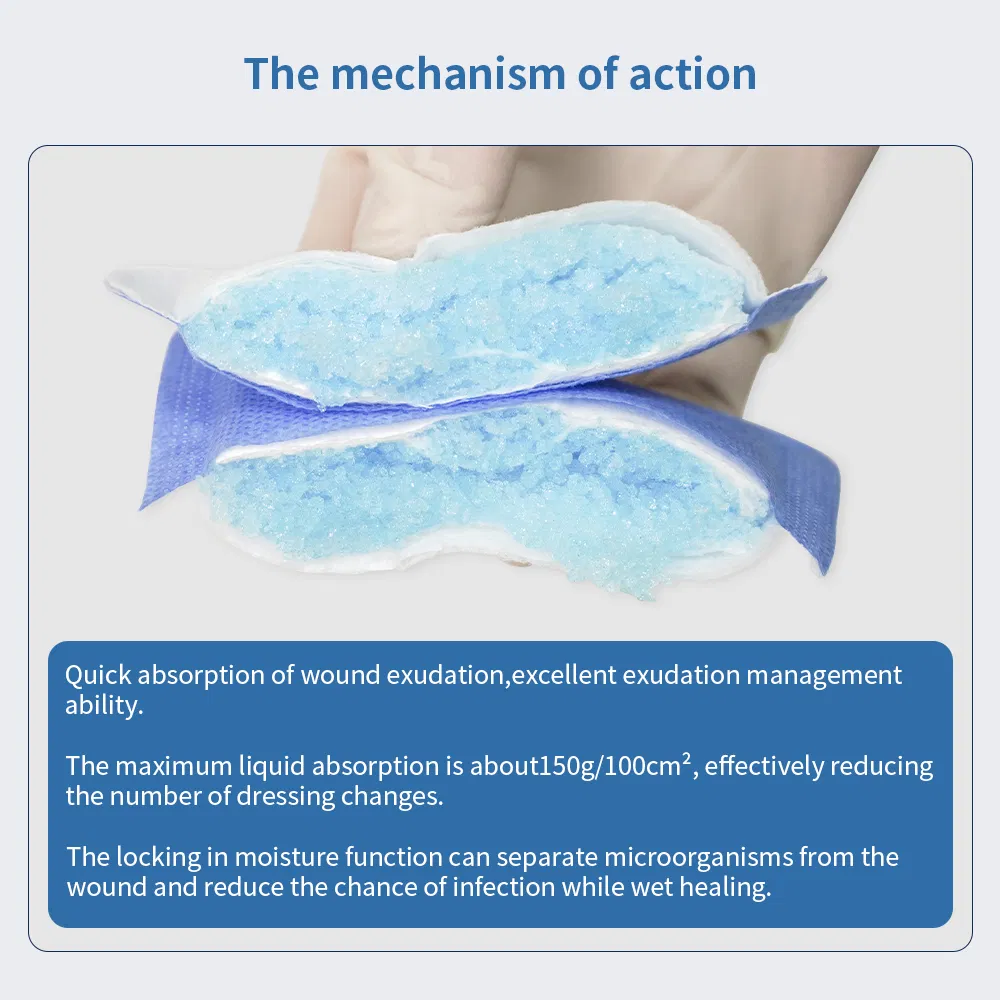 The mechanism of action

Quick absorption of wound exudation,excellent exudation management ability.

The maximum liquid absorption is about150g/100cm², effectively reducing the number of dressing changes.

The locking in moisture function can separate microorganisms from the wound and reduce the chance of infection while wet healing.